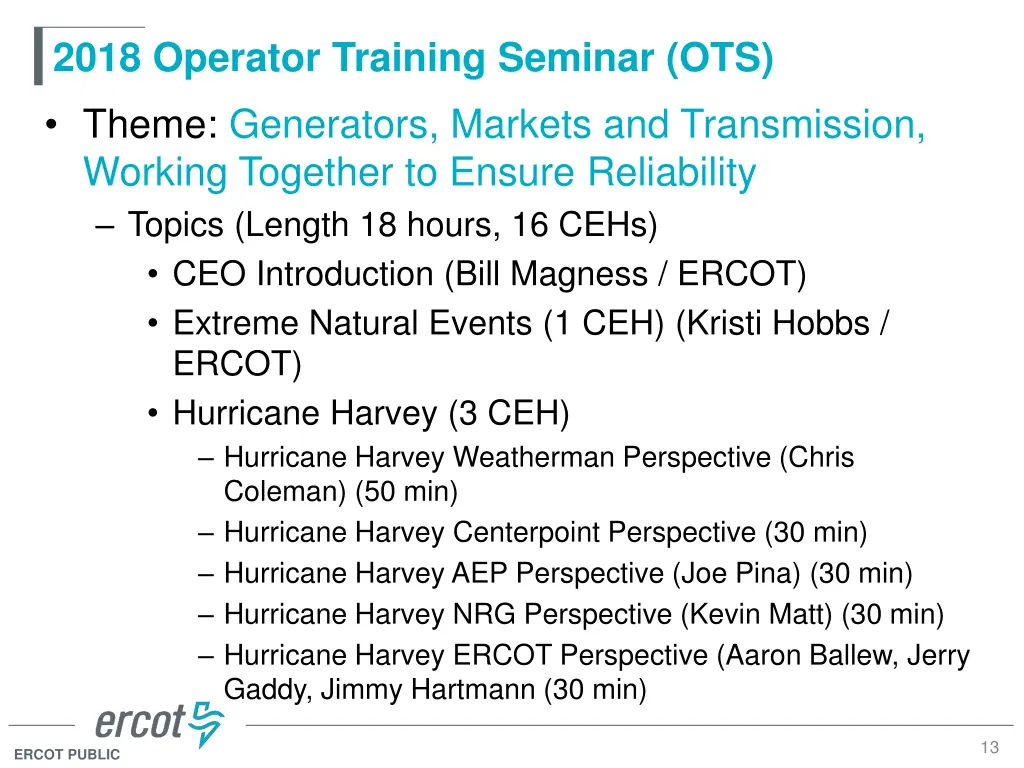 2018 Operator Training Seminar (OTS)

• Theme: Generators, Markets and Transmission, Working Together to Ensure Reliability

– Topics (Length 18 hours, 16 CEHs)

• CEO Introduction (Bill Magness / ERCOT)

• Extreme Natural Events (1 CEH) (Kristi Hobbs / ERCOT)

• Hurricane Harvey (3 CEH)

– Hurricane Harvey Weatherman Perspective (Chris Coleman) (50 min)

– Hurricane Harvey Centerpoint Perspective (30 min)

– Hurricane Harvey AEP Perspective (Joe Pina) (30 min)

– Hurricane Harvey NRG Perspective (Kevin Matt) (30 min)

– Hurricane Harvey ERCOT Perspective (Aaron Ballew, Jerry Gaddy, Jimmy Hartmann (30 min)

ercot

ERCOT PUBLIC

13